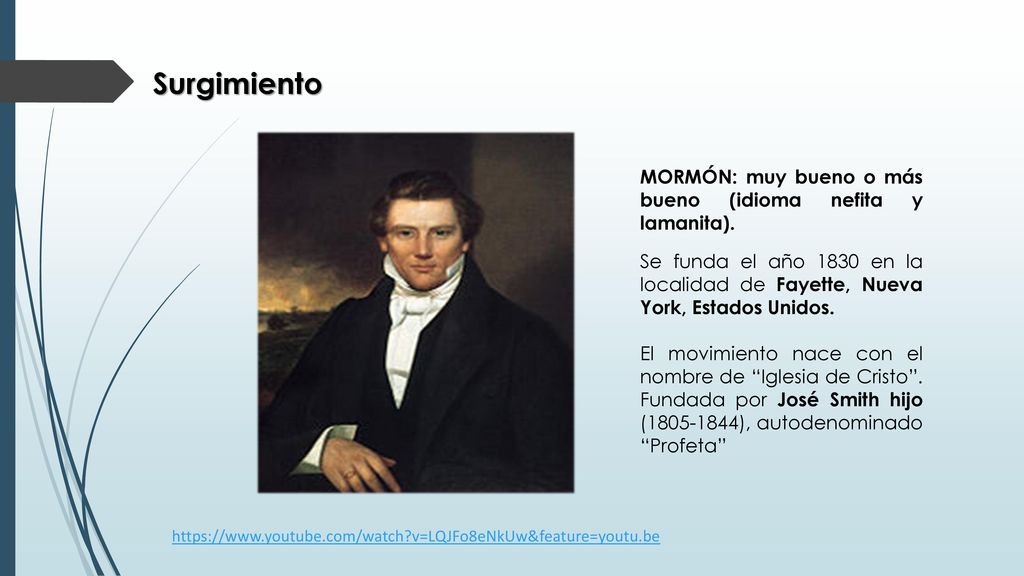 Surgimiento

MORMÓN: muy bueno o más bueno (idioma nefita y lamanita).

Se funda el año 1830 en la localidad de Fayette, Nueva York, Estados Unidos.

El movimiento nace con el nombre de “Iglesia de Cristo”. Fundada por José Smith hijo (1805-1844), autodenominado “Profeta”

https://www.youtube.com/watch?v=LQJFo8eNkUw&feature=youtu.be